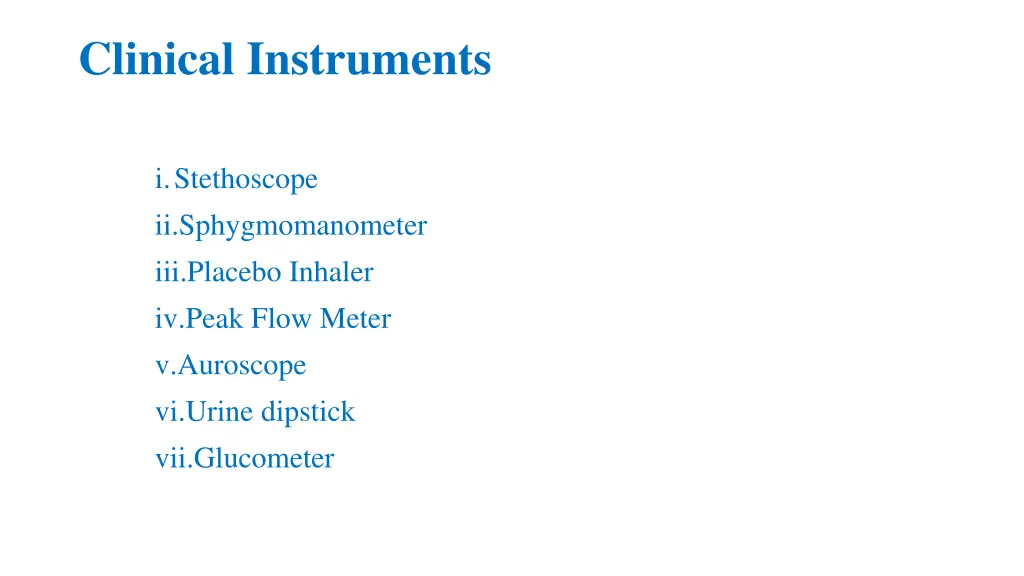 Clinical Instruments

i. Stethoscope
ii.Sphygmomanometer
iii.Placebo Inhaler
iv.Peak Flow Meter
v.Auroscope
vi.Urine dipstick
vii.Glucometer